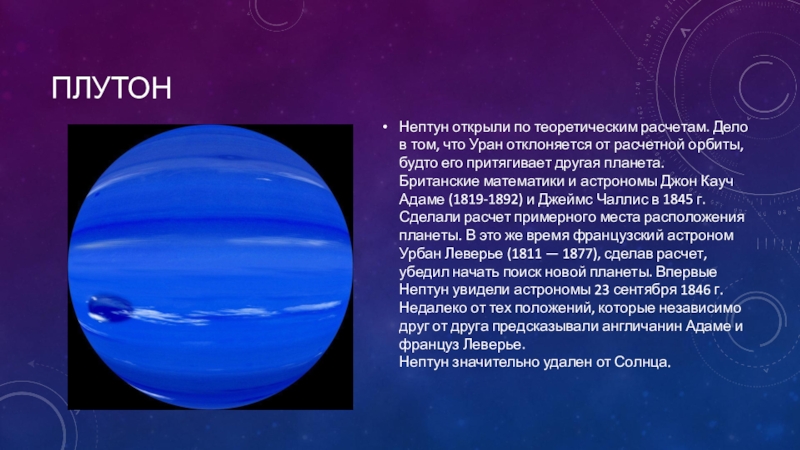 ПЛУТОН

• Нептун открыли по теоретическим расчетам. Дело в том, что Уран отклоняется от расчетной орбиты, будто его притягивает другая планета. Британские математики и астрономы Джон Кауч Адаме (1819-1892) и Джеймс Чаллис в 1845 г. Сделали расчет примерного места расположения планеты. В это же время французский астроном Урбан Леверье (1811 — 1877), сделав расчет, убедил начать поиск новой планеты. Впервые Нептун увидели астрономы 23 сентября 1846 г. Недалеко от тех положений, которые независимо друг от друга предсказывали англичанин Адаме и француз Леверье.
Нептун значительно удален от Солнца.